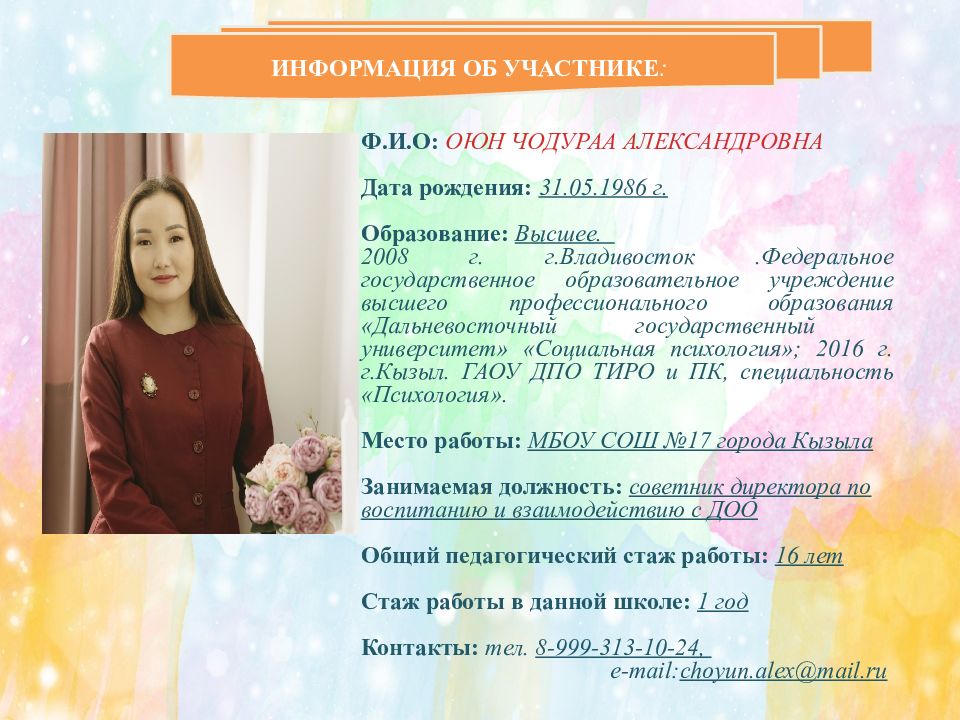 ИНФОРМАЦИЯ ОБ УЧАСТНИКЕ:

Ф.И.О: ОЮН ЧОДУРАА АЛЕКСАНДРОВНА

Дата рождения: 31.05.1986 г.

Образование: Высшее.
2008 г. г.Владивосток .Федеральное государственное образовательное учреждение высшего профессионального образования «Дальневосточный государственный университет» «Социальная психология»; 2016 г. г.Кызыл. ГАОУ ДПО ТИРО и ПК, специальность «Психология».

Место работы: МБОУ СОШ №17 города Кызыла

Занимаемая должность: советник директора по воспитанию и взаимодействию с ДОО

Общий педагогический стаж работы: 16 лет

Стаж работы в данной школе: 1 год

Контакты: тел. 8-999-313-10-24,
e-mail:choyun.alex@mail.ru